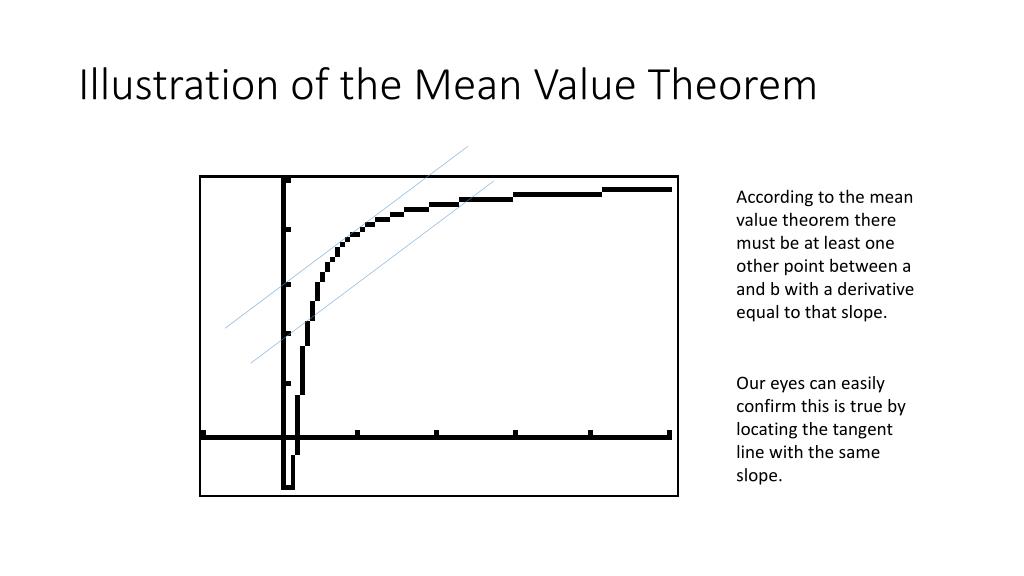 Illustration of the Mean Value Theorem

According to the mean value theorem there must be at least one other point between a and b with a derivative equal to that slope.

Our eyes can easily confirm this is true by locating the tangent line with the same slope.